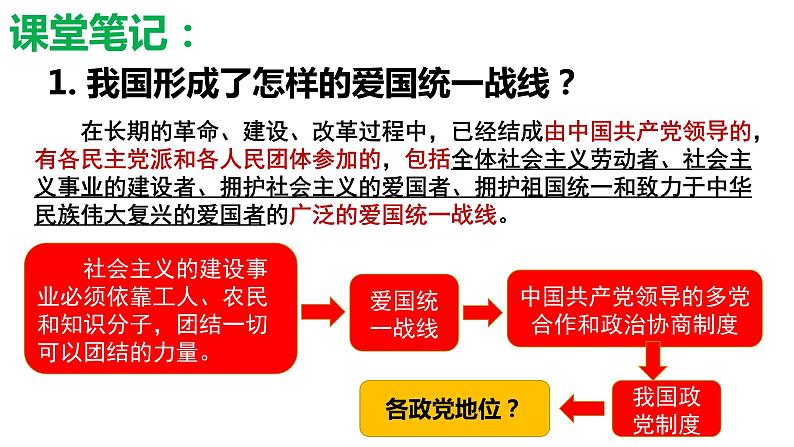 课堂笔记：

1. 我国形成了怎样的爱国统一战线？

在长期的革命、建设、改革过程中，已经结成由中国共产党领导的，有各民主党派和各人民团体参加的，包括全体社会主义劳动者、社会主义事业的建设者、拥护社会主义的爱国者、拥护祖国统一和致力于中华民族伟大复兴的爱国者的广泛的爱国统一战线。

社会主义的建设事业必须依靠工人、农民和知识分子，团结一切可以团结的力量。

爱国统一战线

中国共产党领导的多党合作和政治协商制度

我国政党制度

各政党地位？